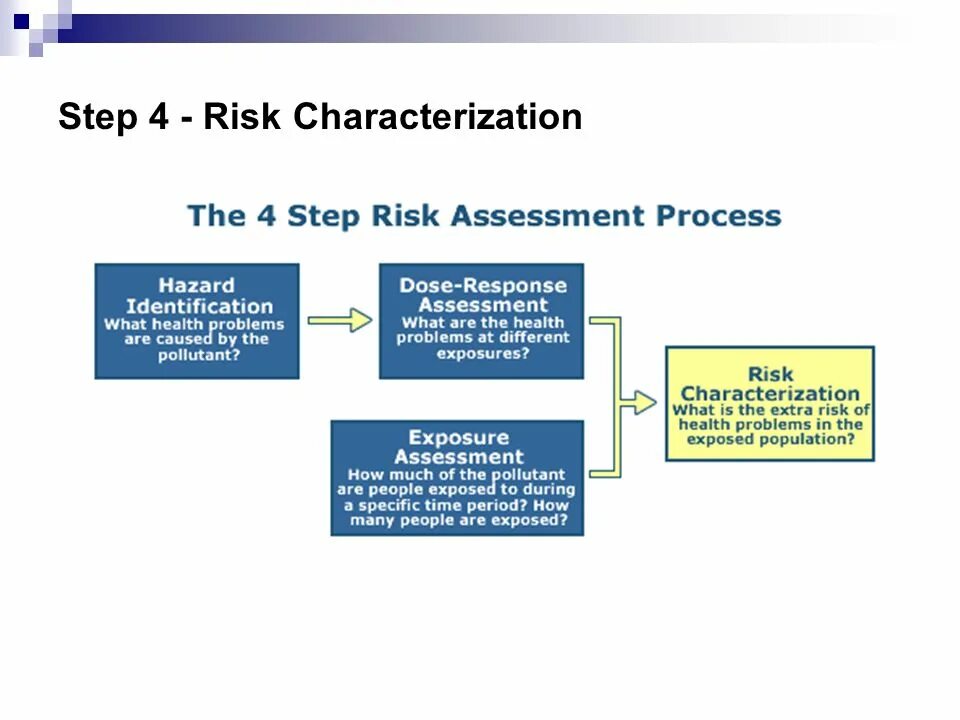 Step 4 - Risk Characterization

The 4 Step Risk Assessment Process

Hazard Identification
What health problems are caused by the pollutant?

Dose-Response Assessment
What are the health problems at different exposures?

Exposure Assessment
How much of the pollutant are people exposed to during a specific time period? How many people are exposed?

Risk Characterization
What is the extra risk of health problems in the exposed population?